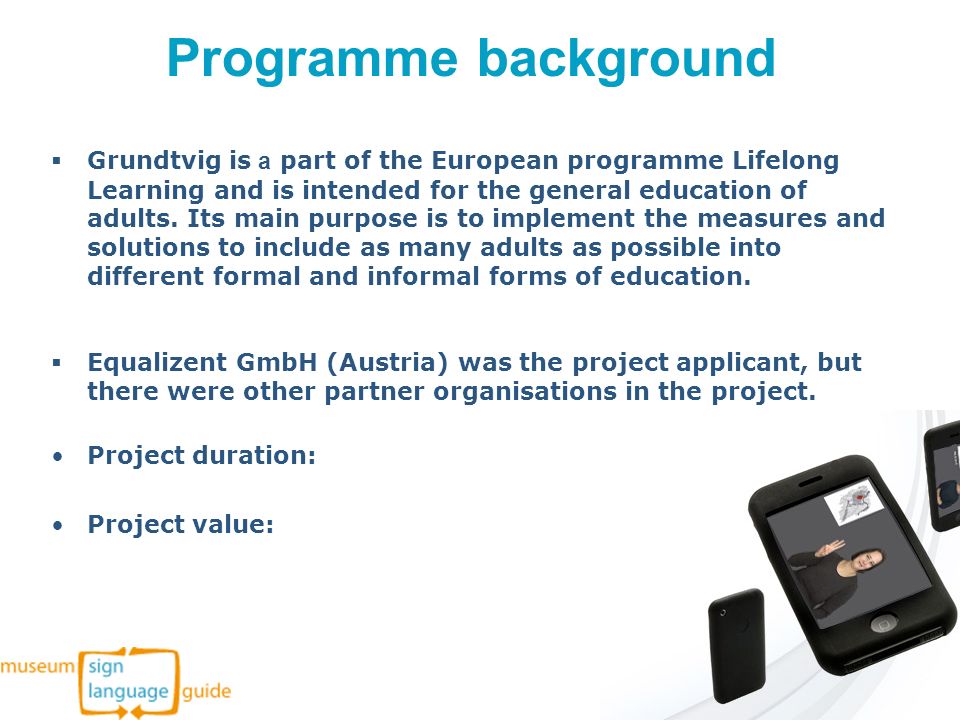 Programme background

▪ Grundtvig is a part of the European programme Lifelong Learning and is intended for the general education of adults. Its main purpose is to implement the measures and solutions to include as many adults as possible into different formal and informal forms of education.

▪ Equalizent GmbH (Austria) was the project applicant, but there were other partner organisations in the project.

• Project duration:

• Project value:

museum sign language guide